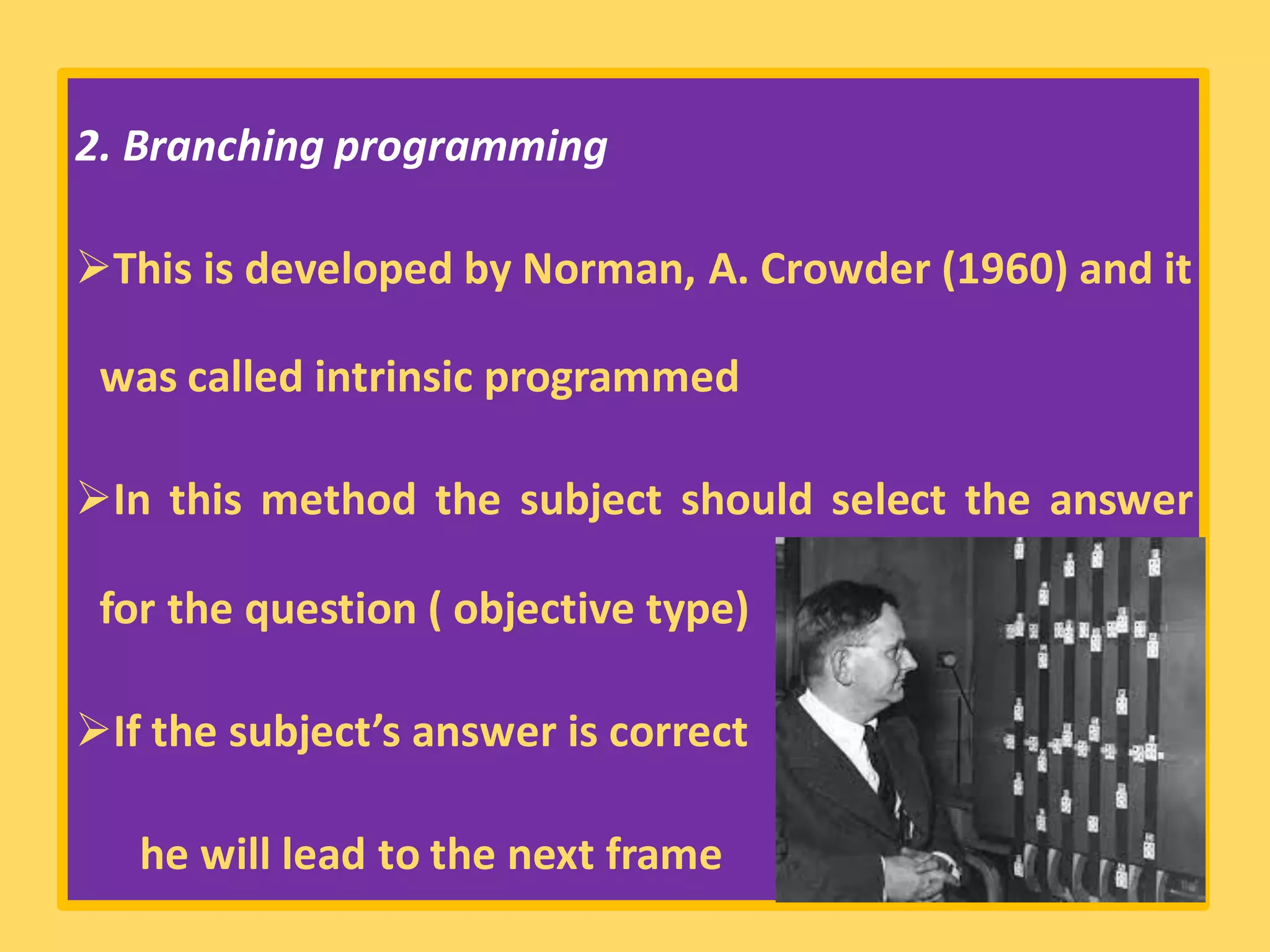 2. Branching programming

➢This is developed by Norman, A. Crowder (1960) and it was called intrinsic programmed

➢In this method the subject should select the answer for the question ( objective type)

➢If the subject’s answer is correct he will lead to the next frame